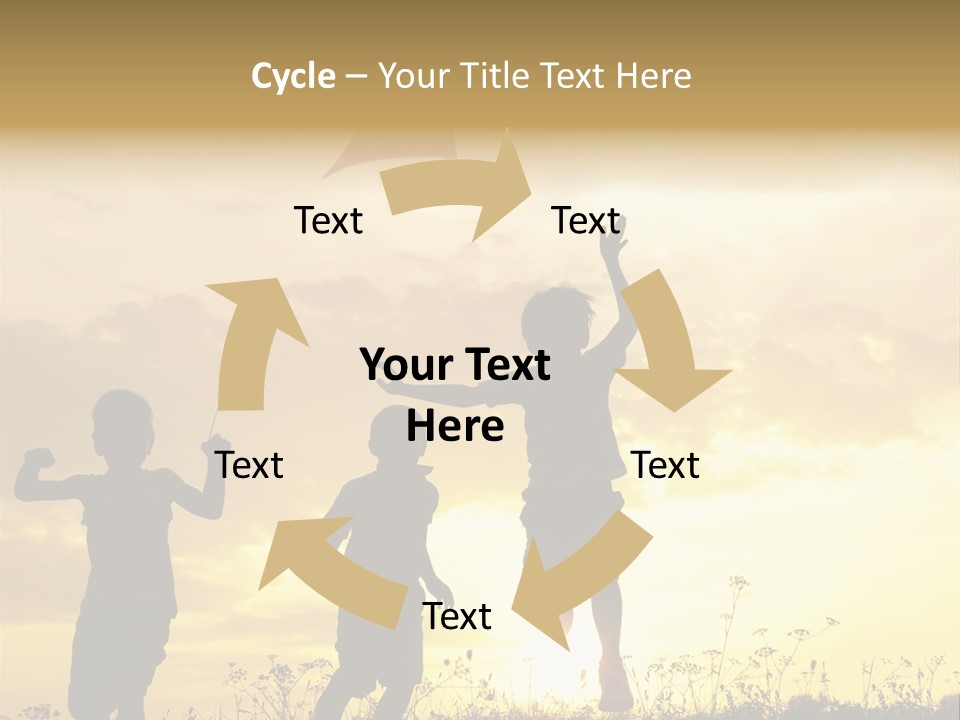 Cycle – Your Title Text Here

Text

Text

Your Text Here

Text

Text

Text